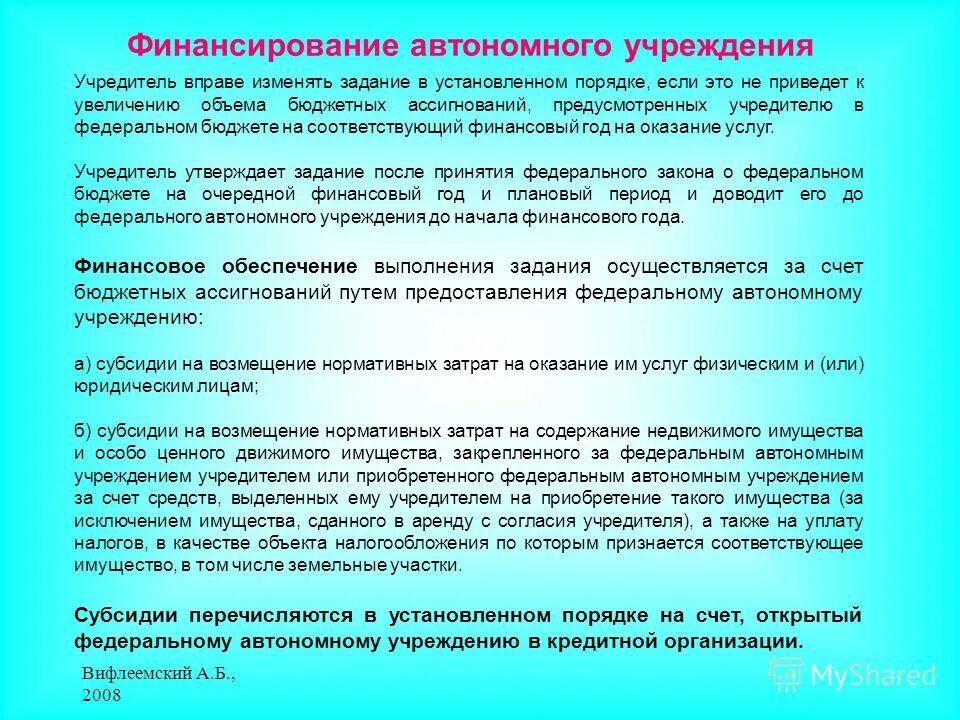 Финансирование автономного учреждения

Учредитель вправе изменять задание в установленном порядке, если это не приведет к увеличению объема бюджетных ассигнований, предусмотренных учредителю в федеральном бюджете на соответствующий финансовый год на оказание услуг.

Учредитель утверждает задание после принятия федерального закона о федеральном бюджете на очередной финансовый год и плановый период и доводит его до федерального автономного учреждения до начала финансового года.

Финансовое обеспечение выполнения задания осуществляется за счет бюджетных ассигнований путем предоставления федеральному автономному учреждению:

а) субсидии на возмещение нормативных затрат на оказание им услуг физическим и (или) юридическим лицам;

б) субсидии на возмещение нормативных затрат на содержание недвижимого имущества и особо ценного движимого имущества, закрепленного за федеральным автономным учреждением учредителем или приобретенного федеральным автономным учреждением за счет средств, выделенных ему учредителем на приобретение такого имущества (за исключением имущества, сданного в аренду с согласия учредителя), а также на уплату налогов, в качестве объекта налогообложения по которым признается соответствующее имущество, в том числе земельные участки.

Субсидии перечисляются в установленном порядке на счет, открытый федеральному автономному учреждению в кредитной организации.

Вифлеемский А.Б., 2008

MyShared